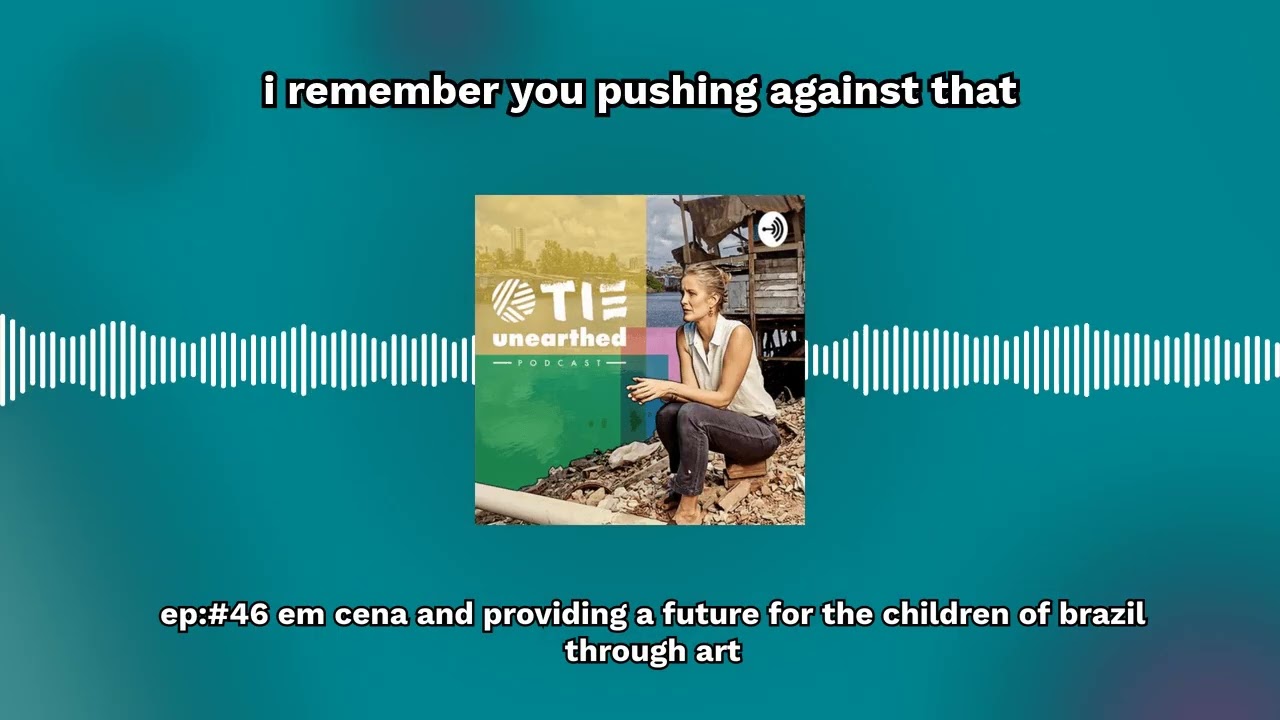 i remember you pushing against that

TIE
unearthed
PODCAST

ep:#46 em cena and providing a future for the children of brazil through art